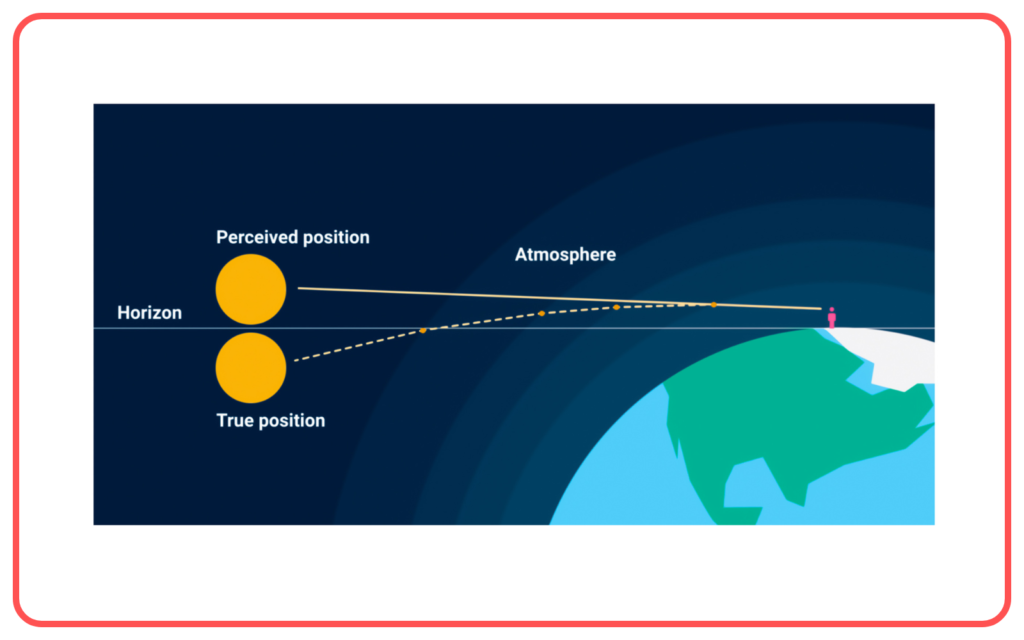 Perceived position

Atmosphere

Horizon

True position